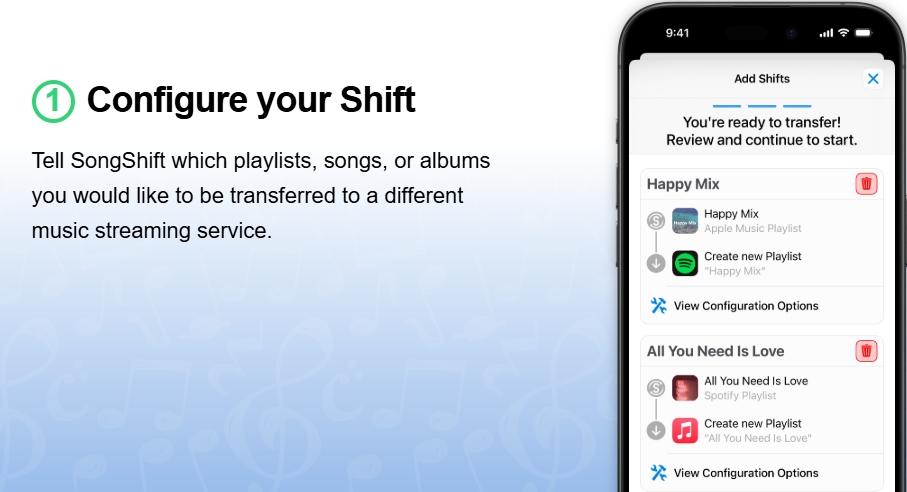 1 Configure your Shift

Tell SongShift which playlists, songs, or albums you would like to be transferred to a different music streaming service.

9:41

Add Shifts

You're ready to transfer!
Review and continue to start.

Happy Mix

Happy Mix
Apple Music Playlist

Create new Playlist
"Happy Mix"

View Configuration Options

All You Need Is Love

All You Need Is Love
Spotify Playlist

Create new Playlist
"All You Need Is Love"

View Configuration Options